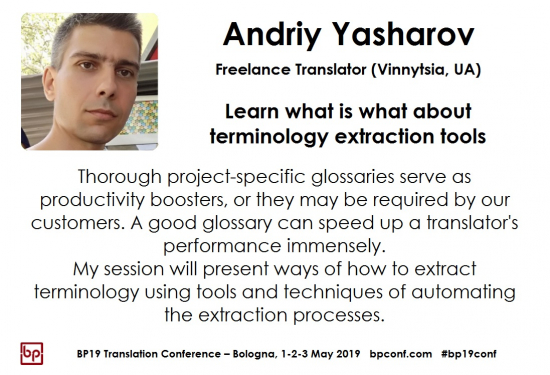 Andriy Yasharov

Freelance Translator (Vinnytsia, UA)

Learn what is what about terminology extraction tools

Thorough project-specific glossaries serve as productivity boosters, or they may be required by our customers. A good glossary can speed up a translator's performance immensely.
My session will present ways of how to extract terminology using tools and techniques of automating the extraction processes.

bp

BP19 Translation Conference – Bologna, 1-2-3 May 2019 bpconf.com #bp19conf